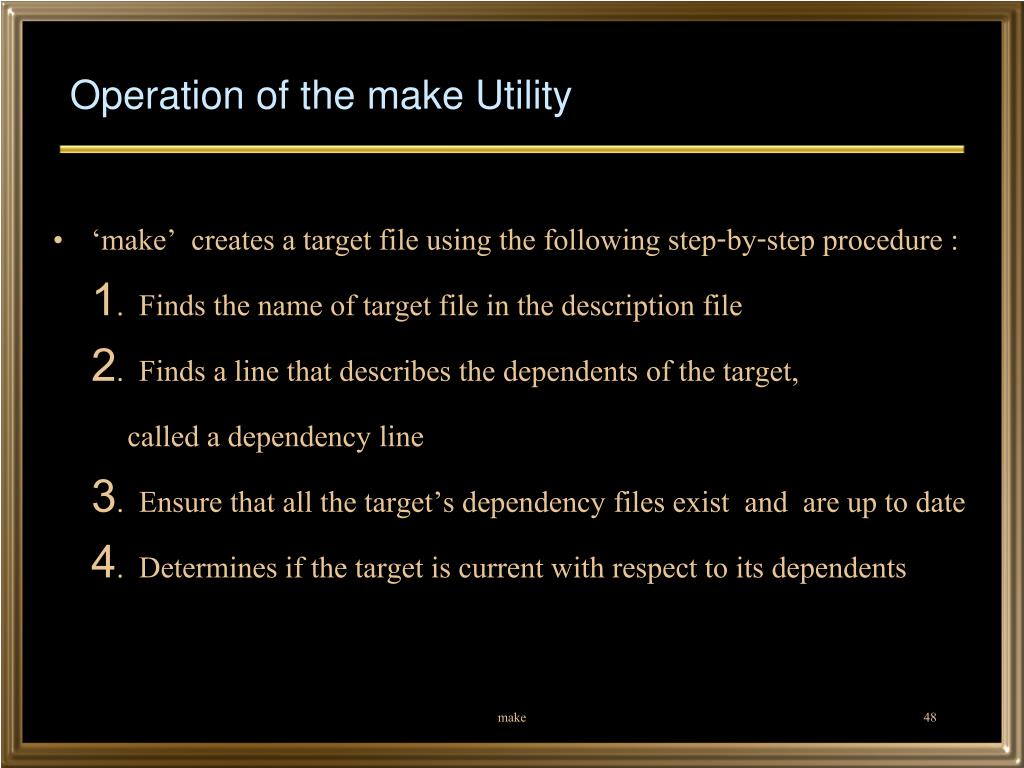 Operation of the make Utility

• ‘make’ creates a target file using the following step-by-step procedure :

1. Finds the name of target file in the description file

2. Finds a line that describes the dependents of the target, called a dependency line

3. Ensure that all the target’s dependency files exist and are up to date

4. Determines if the target is current with respect to its dependents

make

48